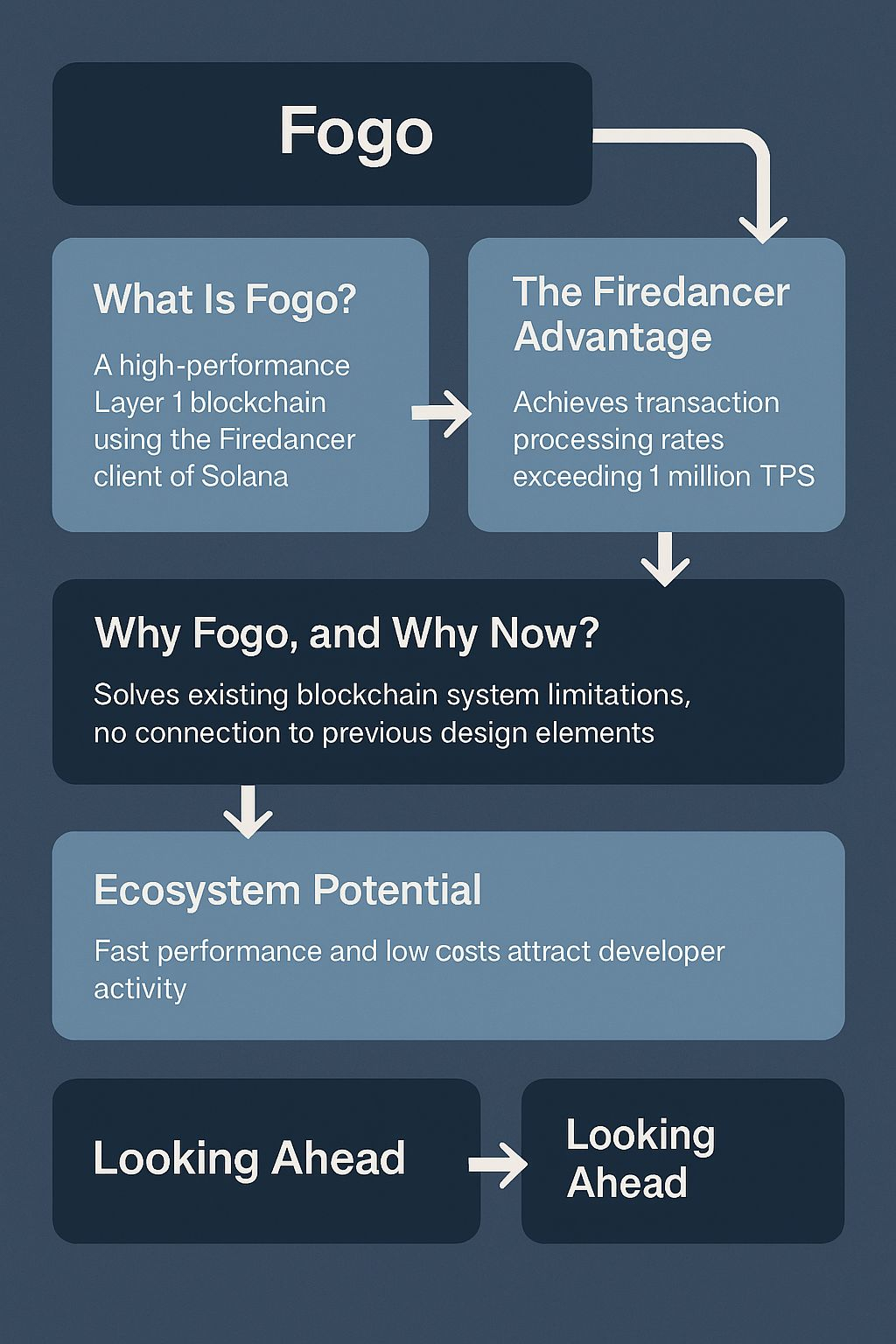 Fogo

What Is Fogo?

A high-performance Layer 1 blockchain using the Firedancer client of Solana

The Firedancer Advantage

Achieves transaction processing rates exceeding 1 million TPS

Why Fogo, and Why Now?

Solves existing blockchain system limitations, no connection to previous design elements

Ecosystem Potential

Fast performance and low costs attract developer activity

Looking Ahead

Looking Ahead